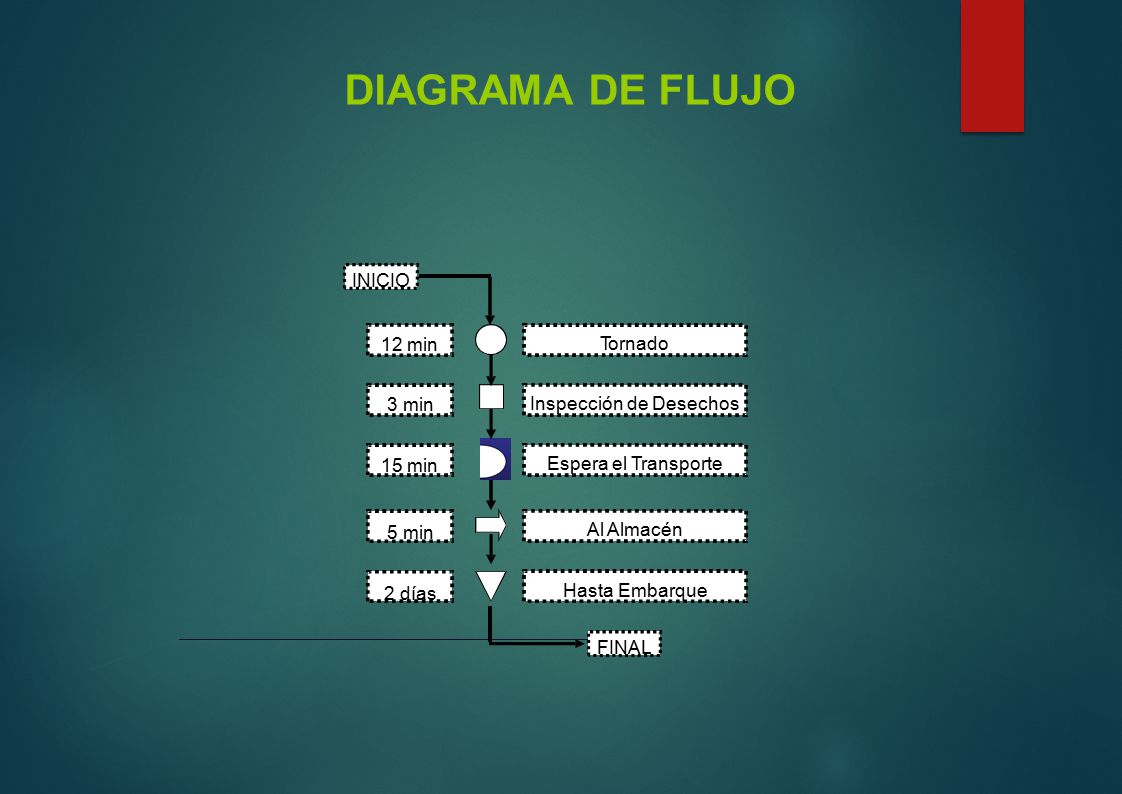 DIAGRAMA DE FLUJO

INICIO

12 min

Tornado

3 min

Inspección de Desechos

15 min

Espera el Transporte

5 min

Al Almacén

2 días

Hasta Embarque

FINAL